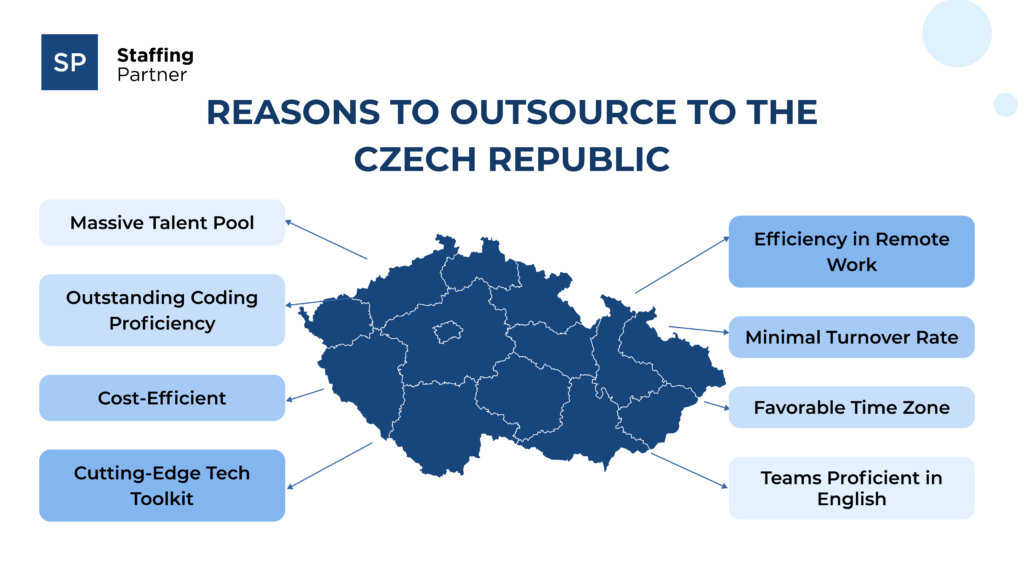 SP Staffing Partner

REASONS TO OUTSOURCE TO THE CZECH REPUBLIC

Massive Talent Pool

Outstanding Coding Proficiency

Cost-Efficient

Cutting-Edge Tech Toolkit

Efficiency in Remote Work

Minimal Turnover Rate

Favorable Time Zone

Teams Proficient in English